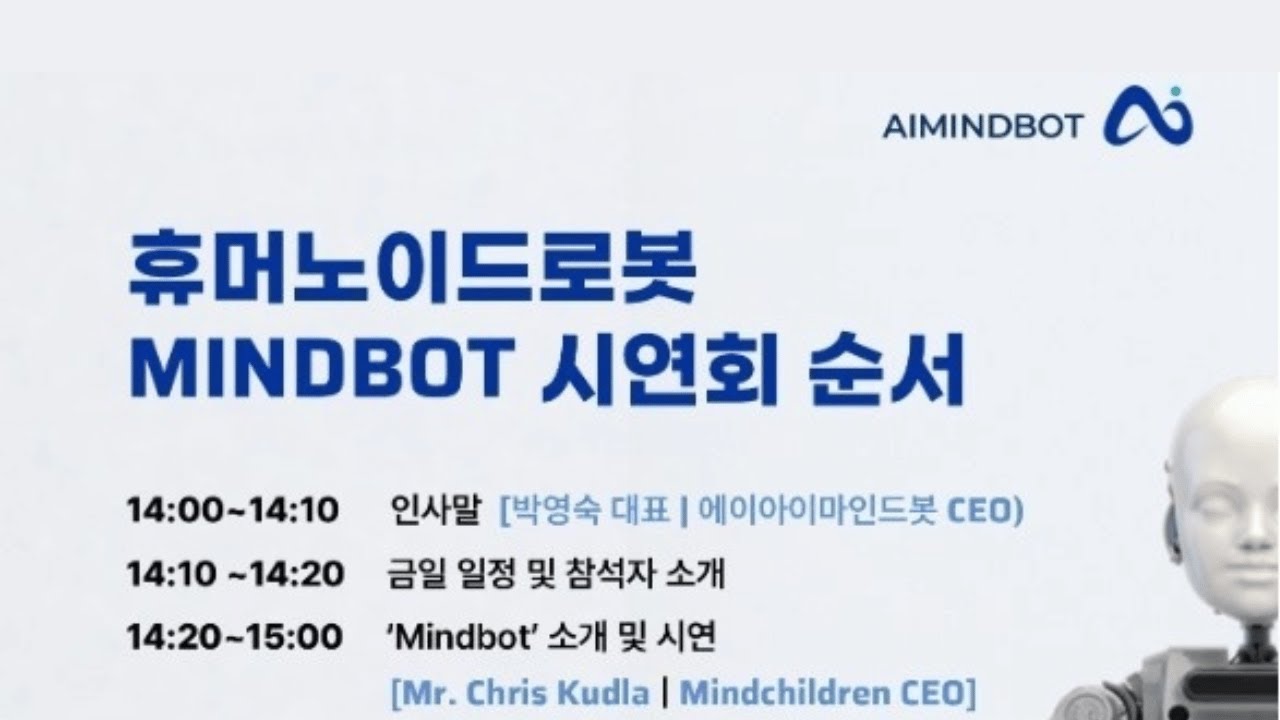 AIMINDBOT

휴머노이드로봇
MINDBOT 시연회 순서

14:00~14:10 인사말 [박영숙 대표 | 에이아이마인드봇 CEO)

14:10 ~14:20 금일 일정 및 참석자 소개

14:20~15:00 'Mindbot' 소개 및 시연
[Mr. Chris Kudla | Mindchildren CEO]